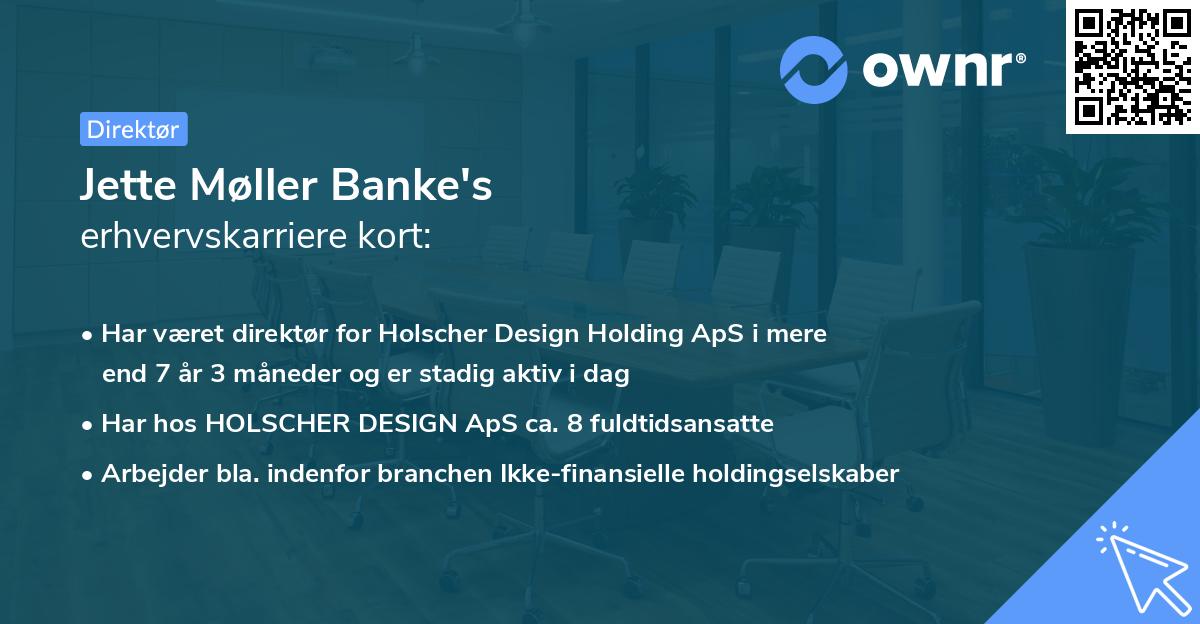 ownr®

Direktør

Jette Møller Banke's
erhvervskarriere kort:

• Har været direktør for Holscher Design Holding ApS i mere end 7 år 3 måneder og er stadig aktiv i dag
• Har hos HOLSCHER DESIGN ApS ca. 8 fuldtidsansatte
• Arbejder bla. indenfor branchen Ikke-finansielle holdingselskaber